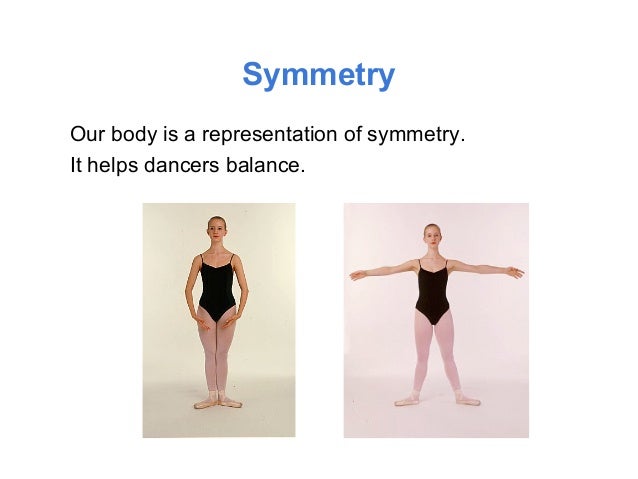 Symmetry

Our body is a representation of symmetry.
It helps dancers balance.